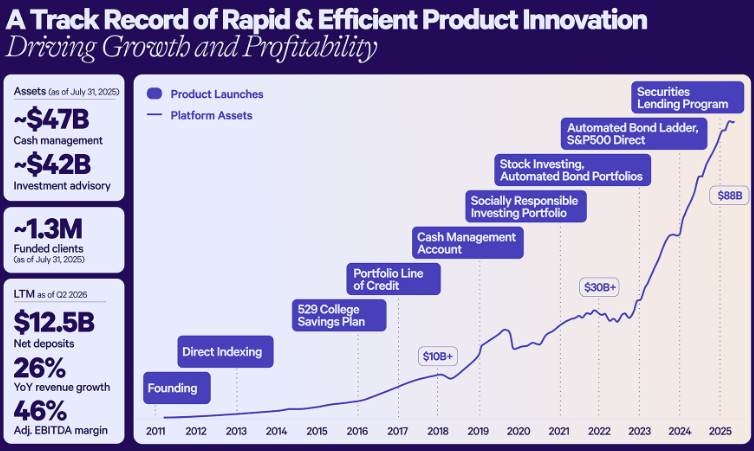 A Track Record of Rapid & Efficient Product Innovation
Driving Growth and Profitability

Assets (as of July 31, 2025)
~$47B
Cash management
~$42B
Investment advisory

~1.3M
Funded clients
(as of July 31, 2025)

LTM as of Q2 2026
$12.5B
Net deposits
26%
YoY revenue growth
46%
Adj. EBITDA margin

Product Launches
Platform Assets

Founding
Direct Indexing
529 College Savings Plan
Portfolio Line of Credit
Cash Management Account
Socially Responsible Investing Portfolio
Stock Investing, Automated Bond Portfolios
Automated Bond Ladder, S&P500 Direct
Securities Lending Program

$10B+
$30B+
$88B

2011 2012 2013 2014 2015 2016 2017 2018 2019 2020 2021 2022 2023 2024 2025